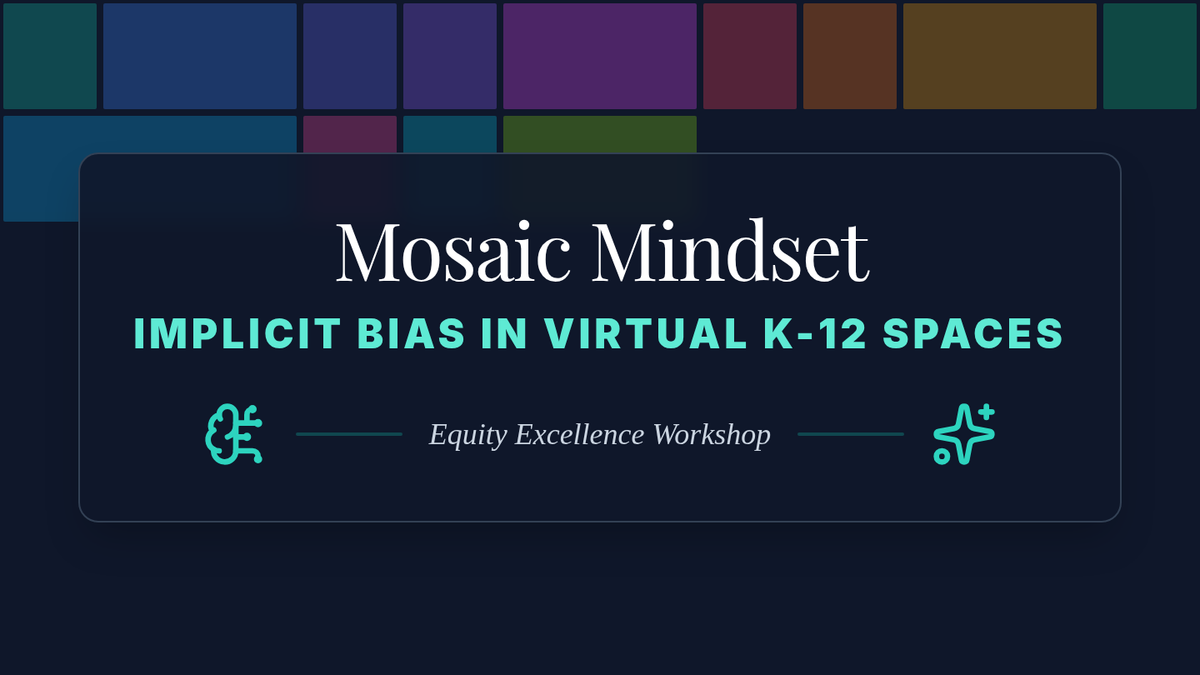 Mosaic Mindset

IMPLICIT BIAS IN VIRTUAL K-12 SPACES

Equity Excellence Workshop